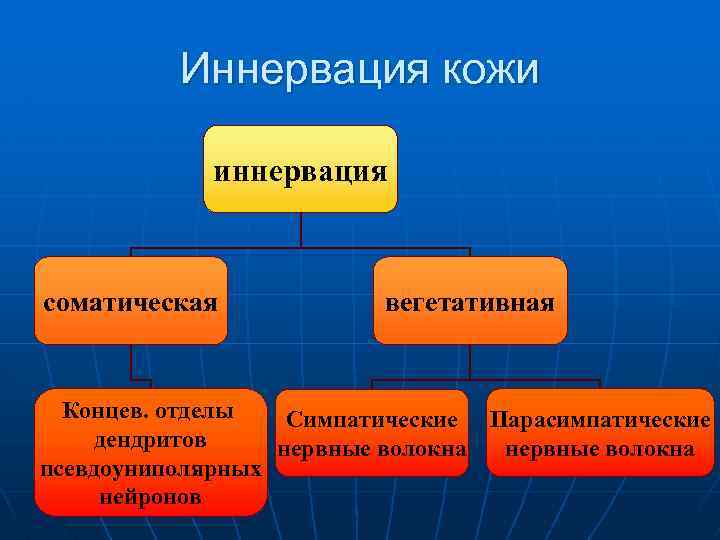 Иннервация кожи

иннервация

соматическая

вегетативная

Концев. отделы дендритов псевдоуниполярных нейронов

Симпатические нервные волокна

Парасимпатические нервные волокна